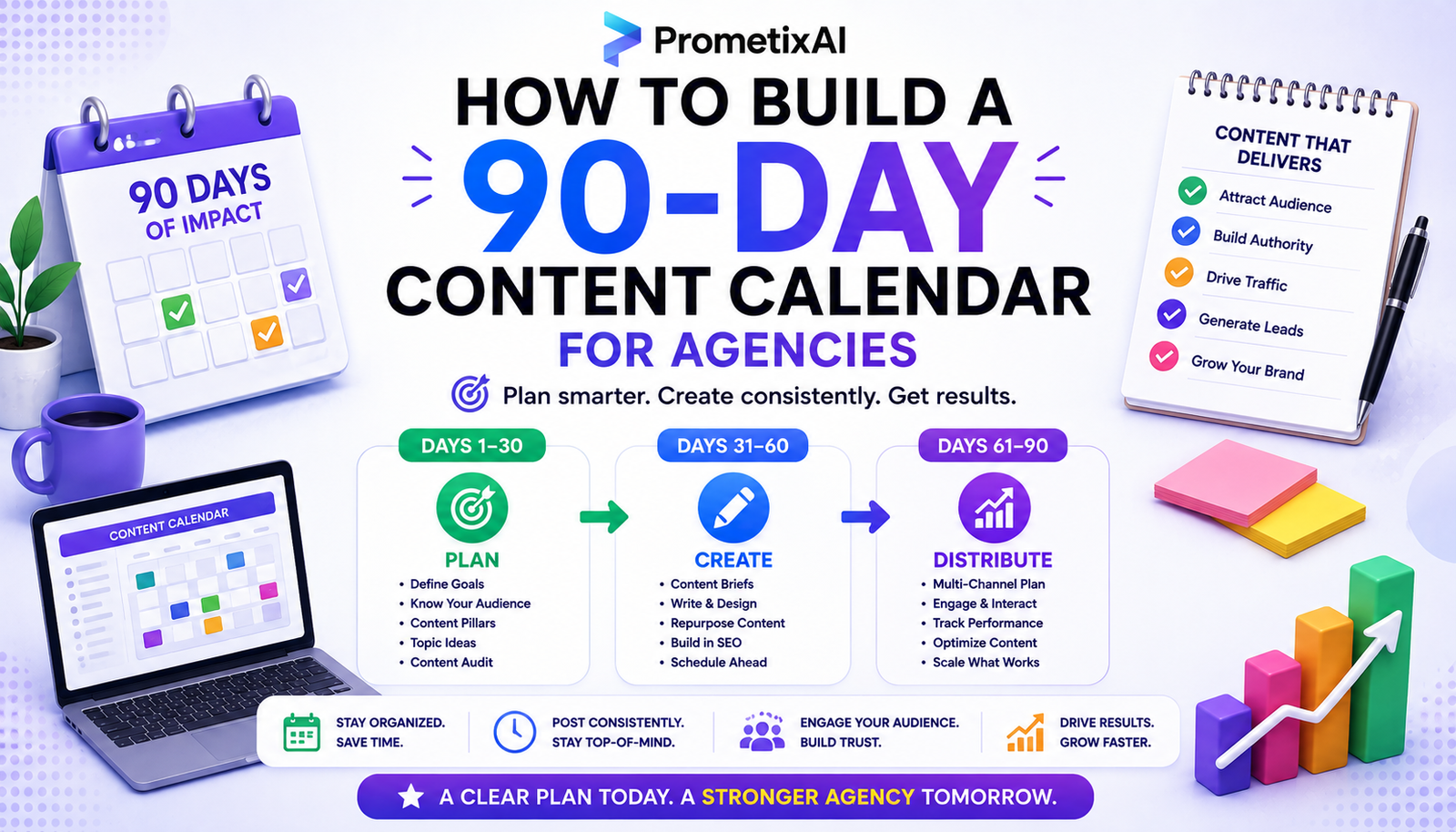 PrometixAI

HOW TO BUILD A 90-DAY CONTENT CALENDAR FOR AGENCIES

Plan smarter. Create consistently. Get results.

90 DAYS OF IMPACT

CONTENT CALENDAR

CONTENT THAT DELIVERS
Attract Audience
Build Authority
Drive Traffic
Generate Leads
Grow Your Brand

DAYS 1–30
PLAN
• Define Goals
• Know Your Audience
• Content Pillars
• Topic Ideas
• Content Audit

DAYS 31–60
CREATE
• Content Briefs
• Write & Design
• Repurpose Content
• Build in SEO
• Schedule Ahead

DAYS 61–90
DISTRIBUTE
• Multi-Channel Plan
• Engage & Interact
• Track Performance
• Optimize Content
• Scale What Works

STAY ORGANIZED. SAVE TIME.
POST CONSISTENTLY. STAY TOP-OF-MIND.
ENGAGE YOUR AUDIENCE. BUILD TRUST.
DRIVE RESULTS. GROW FASTER.

A CLEAR PLAN TODAY. A STRONGER AGENCY TOMORROW.